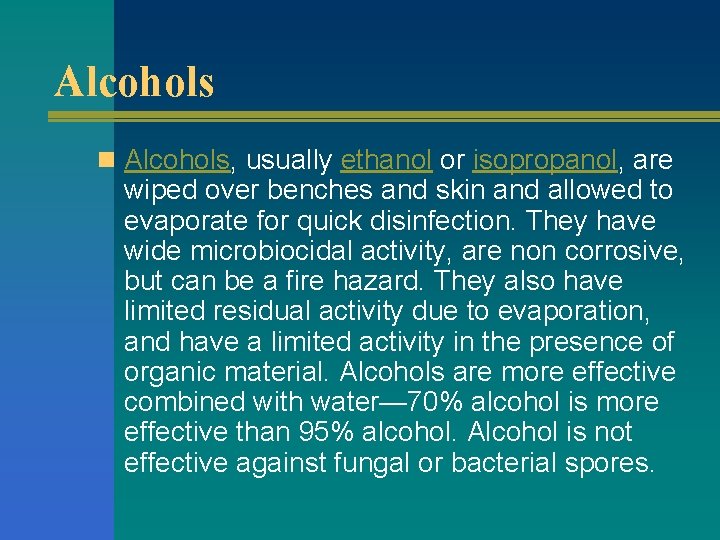 Alcohols

Alcohols, usually ethanol or isopropanol, are wiped over benches and skin and allowed to evaporate for quick disinfection. They have wide microbiocidal activity, are non corrosive, but can be a fire hazard. They also have limited residual activity due to evaporation, and have a limited activity in the presence of organic material. Alcohols are more effective combined with water—70% alcohol is more effective than 95% alcohol. Alcohol is not effective against fungal or bacterial spores.